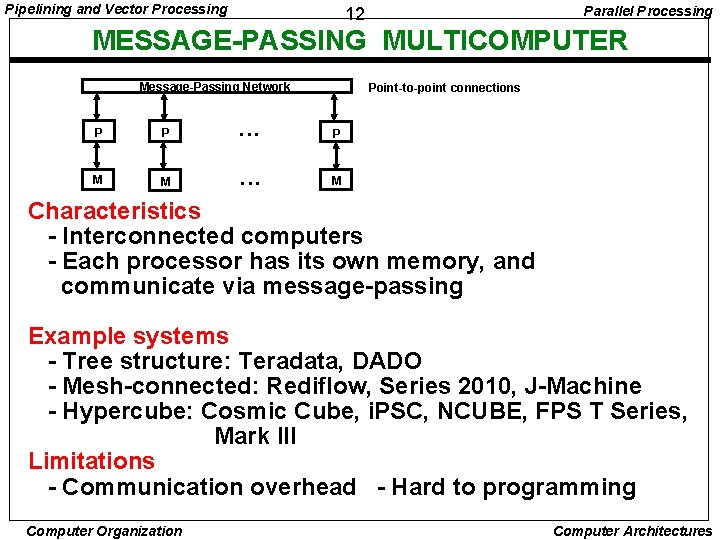 Pipelining and Vector Processing
12
Parallel Processing

MESSAGE-PASSING MULTICOMPUTER

Message-Passing Network
Point-to-point connections

P P ... P

M M ... M

Characteristics
- Interconnected computers
- Each processor has its own memory, and communicate via message-passing

Example systems
- Tree structure: Teradata, DADO
- Mesh-connected: Rediflow, Series 2010, J-Machine
- Hypercube: Cosmic Cube, iPSC, NCUBE, FPS T Series, Mark III

Limitations
- Communication overhead - Hard to programming

Computer Organization
Computer Architectures